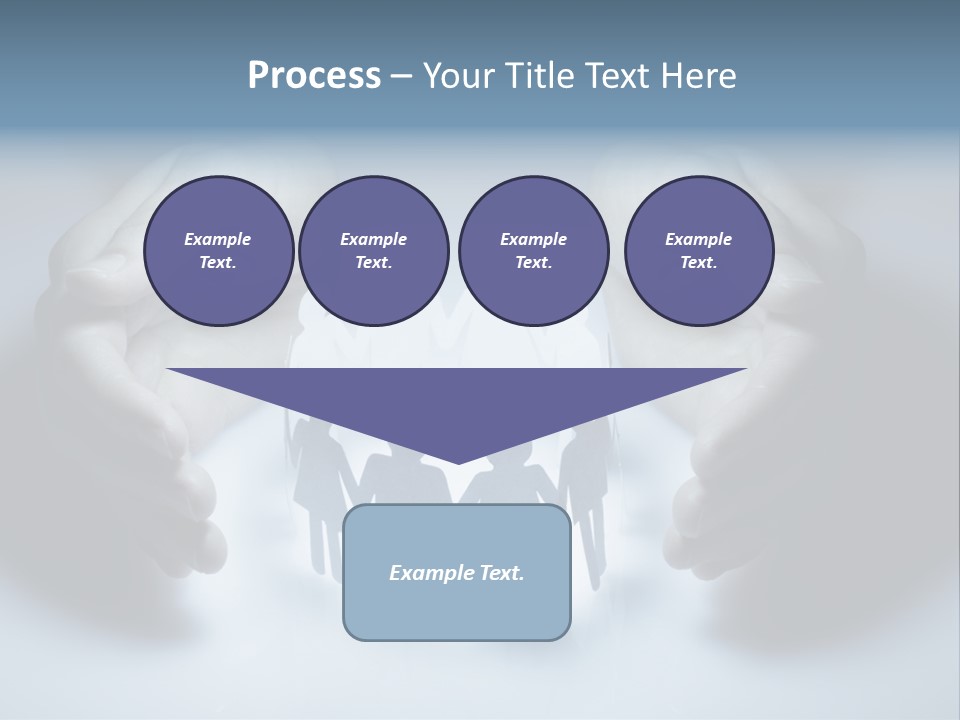 Process – Your Title Text Here

Example Text.

Example Text.

Example Text.

Example Text.

Example Text.